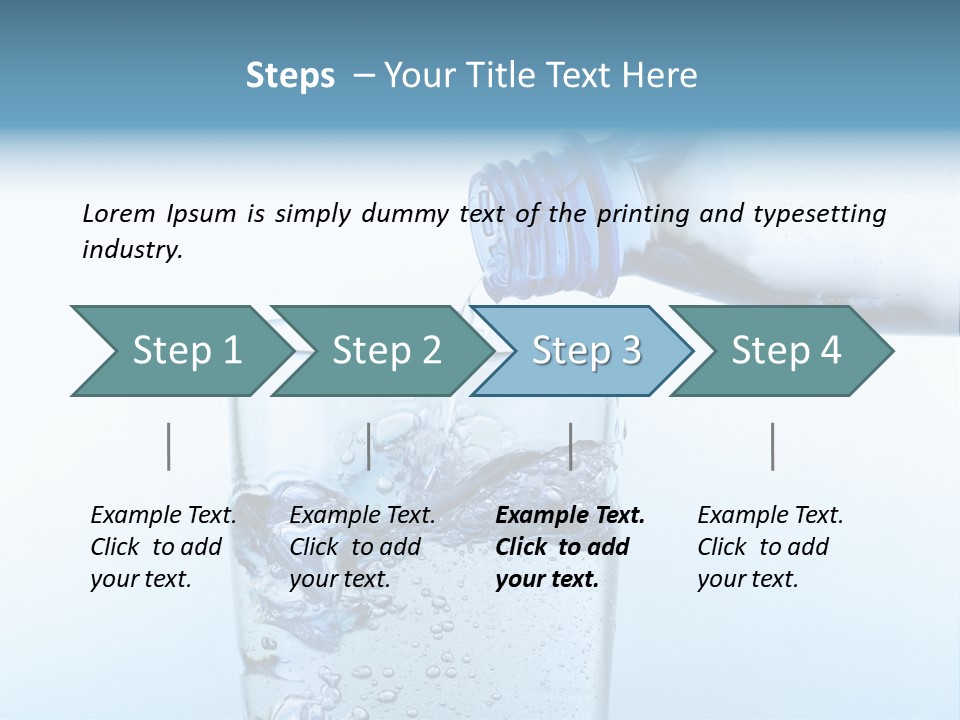 Steps – Your Title Text Here

Lorem Ipsum is simply dummy text of the printing and typesetting industry.

Step 1

Step 2

Step 3

Step 4

Example Text. Click to add your text.

Example Text. Click to add your text.

Example Text. Click to add your text.

Example Text. Click to add your text.